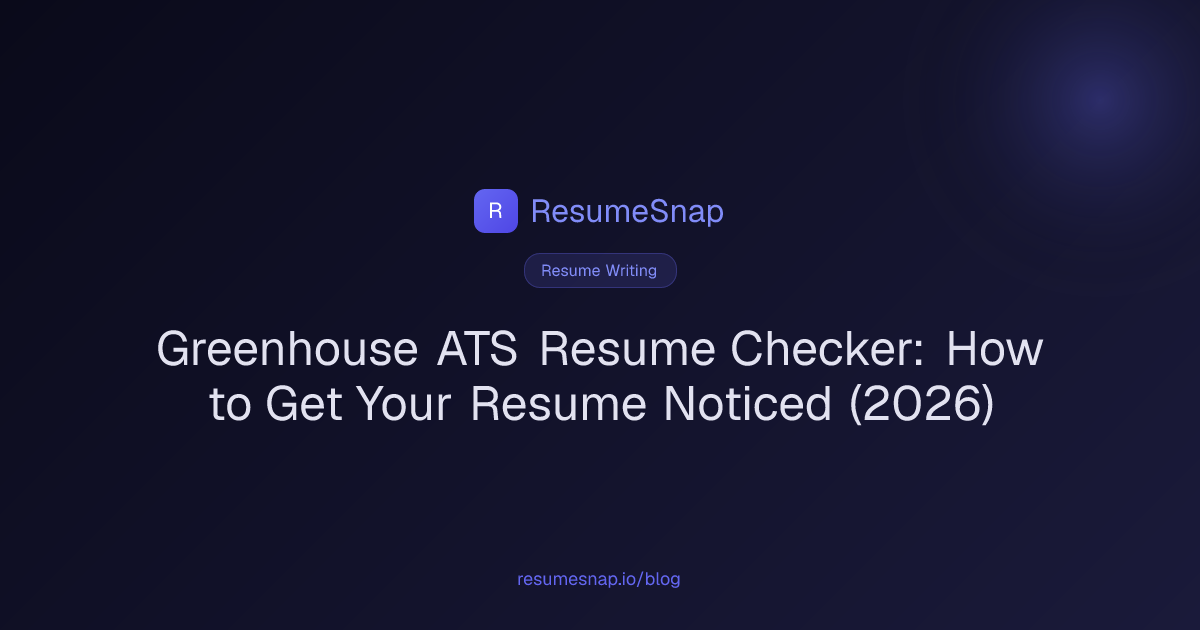 R ResumeSnap

Resume Writing

Greenhouse ATS Resume Checker: How to Get Your Resume Noticed (2026)

resumesnap.io/blog